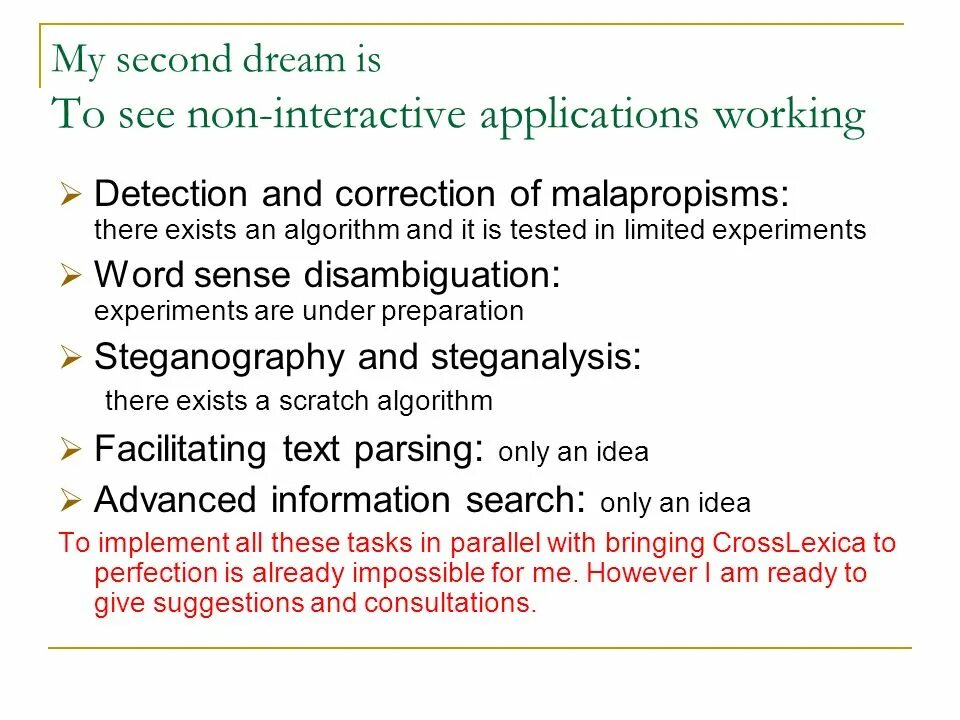 My second dream is
To see non-interactive applications working

➢ Detection and correction of malapropisms: there exists an algorithm and it is tested in limited experiments

➢ Word sense disambiguation: experiments are under preparation

➢ Steganography and steganalysis: there exists a scratch algorithm

➢ Facilitating text parsing: only an idea

➢ Advanced information search: only an idea

To implement all these tasks in parallel with bringing CrossLexica to perfection is already impossible for me. However I am ready to give suggestions and consultations.